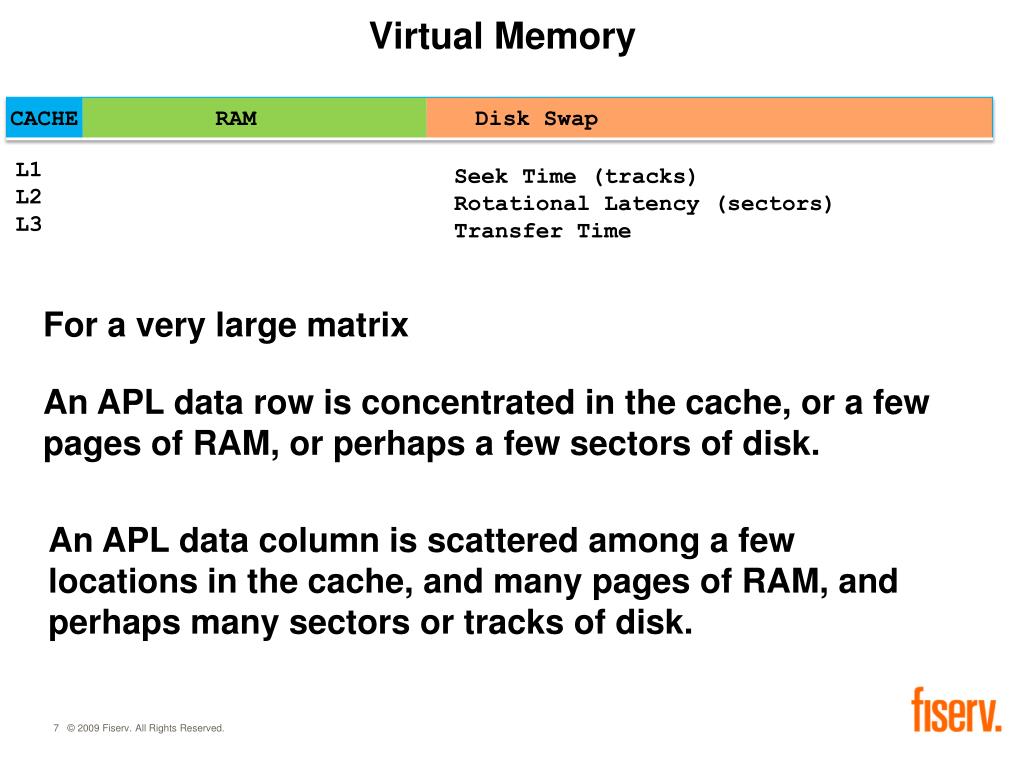 Virtual Memory

CACHE RAM Disk Swap

L1
L2
L3

Seek Time (tracks)
Rotational Latency (sectors)
Transfer Time

For a very large matrix

An APL data row is concentrated in the cache, or a few pages of RAM, or perhaps a few sectors of disk.

An APL data column is scattered among a few locations in the cache, and many pages of RAM, and perhaps many sectors or tracks of disk.

7 © 2009 Fiserv. All Rights Reserved.

fiserv.